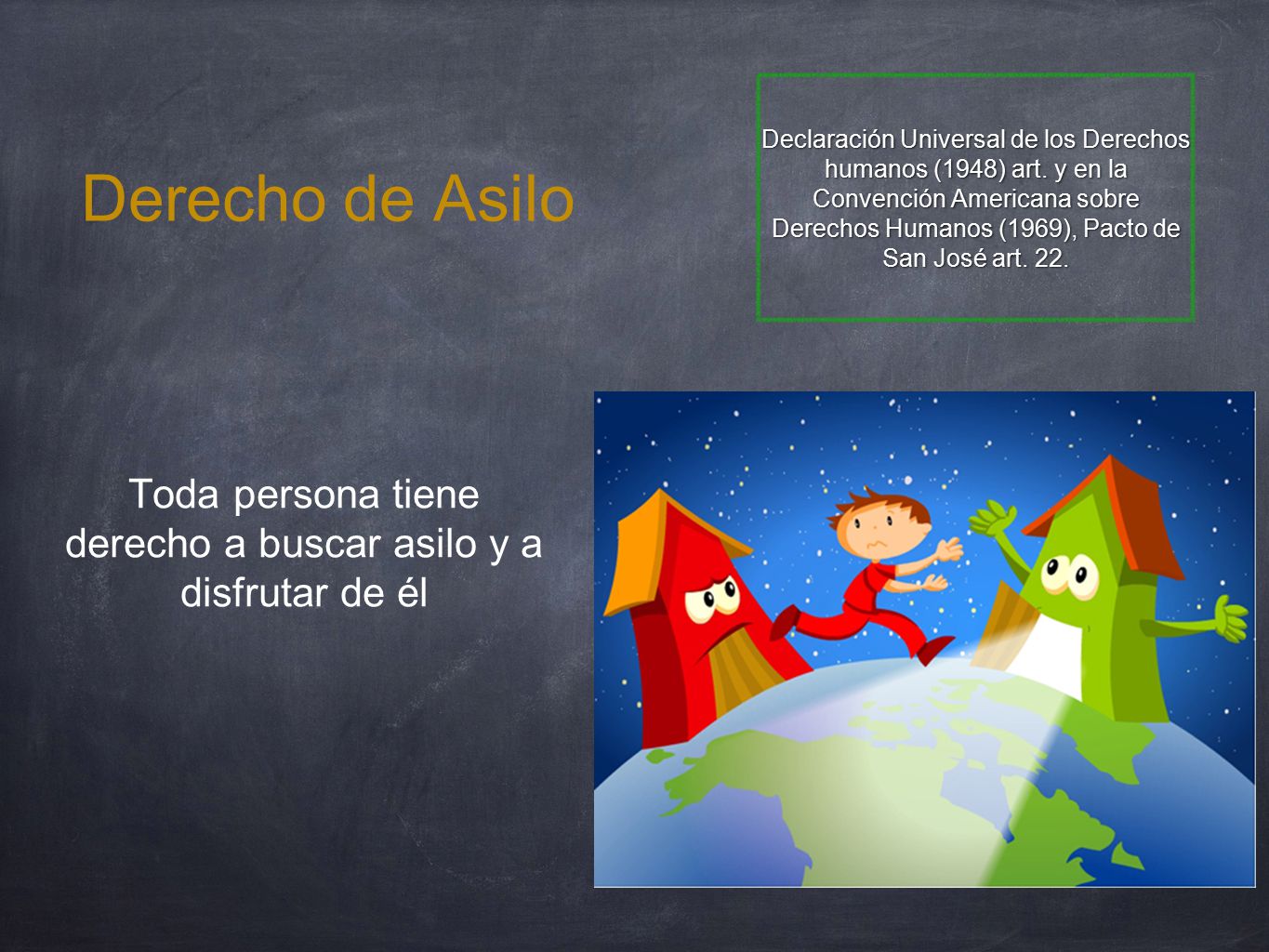 Derecho de Asilo

Declaración Universal de los Derechos humanos (1948) art. y en la Convención Americana sobre Derechos Humanos (1969), Pacto de San José art. 22.

Toda persona tiene derecho a buscar asilo y a disfrutar de él